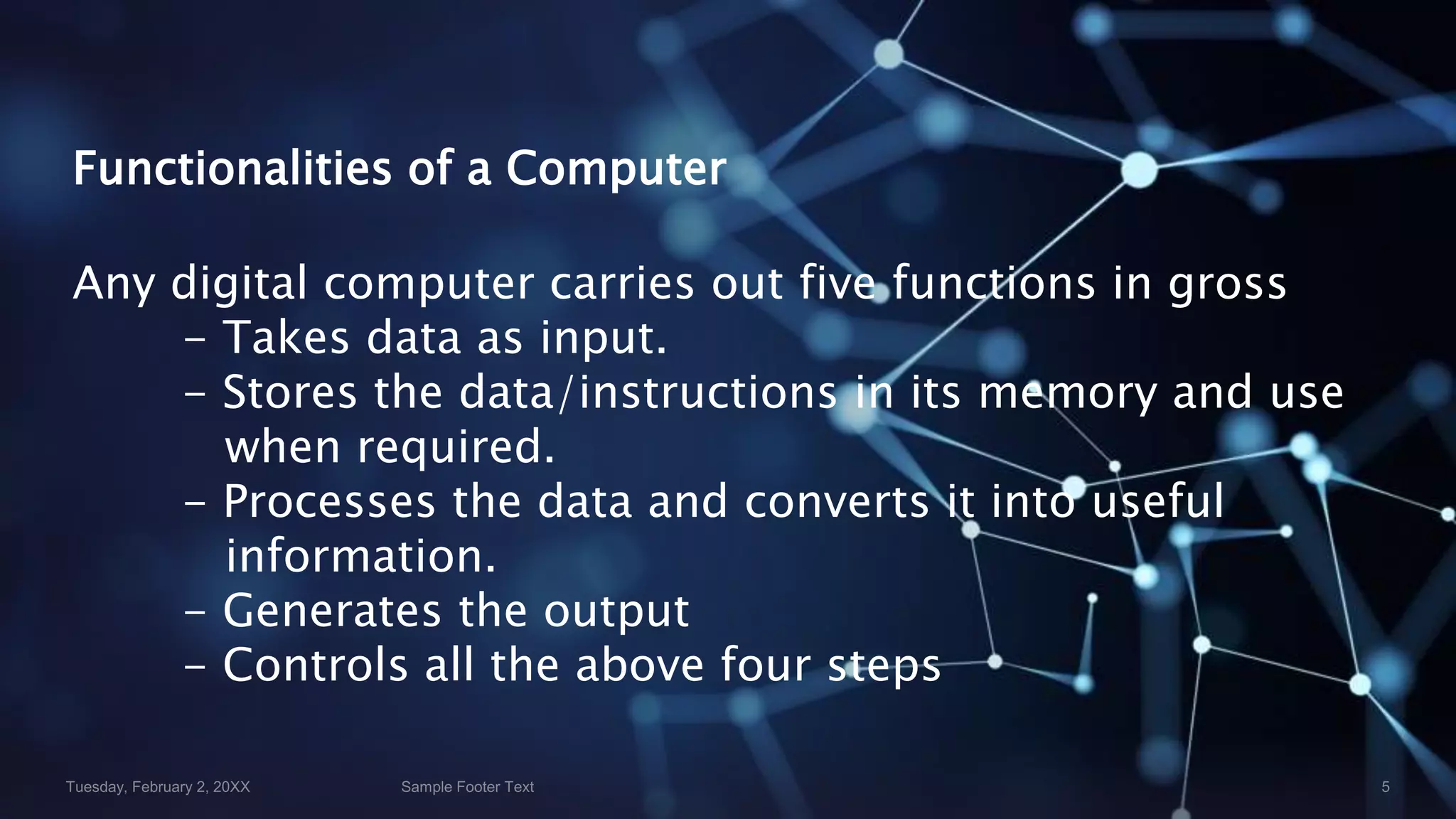 Functionalities of a Computer

Any digital computer carries out five functions in gross

– Takes data as input.
– Stores the data/instructions in its memory and use when required.
– Processes the data and converts it into useful information.
– Generates the output
– Controls all the above four steps

Tuesday, February 2, 20XX

Sample Footer Text

5